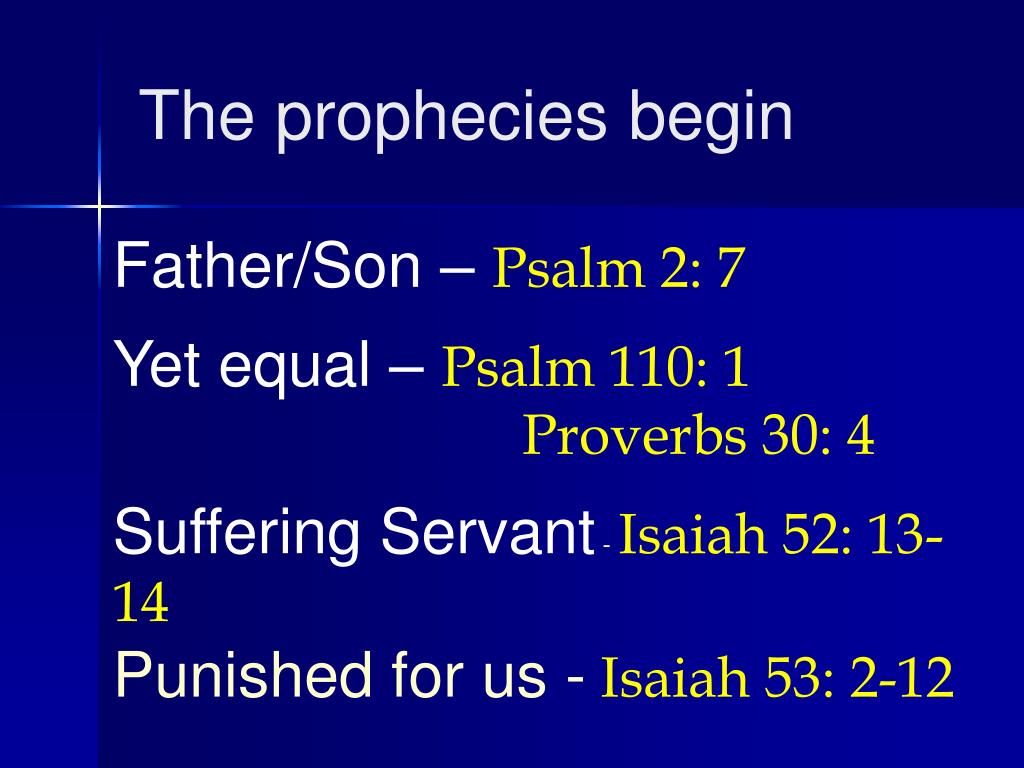 The prophecies begin

Father/Son – Psalm 2: 7

Yet equal – Psalm 110: 1
Proverbs 30: 4

Suffering Servant - Isaiah 52: 13-14

Punished for us - Isaiah 53: 2-12